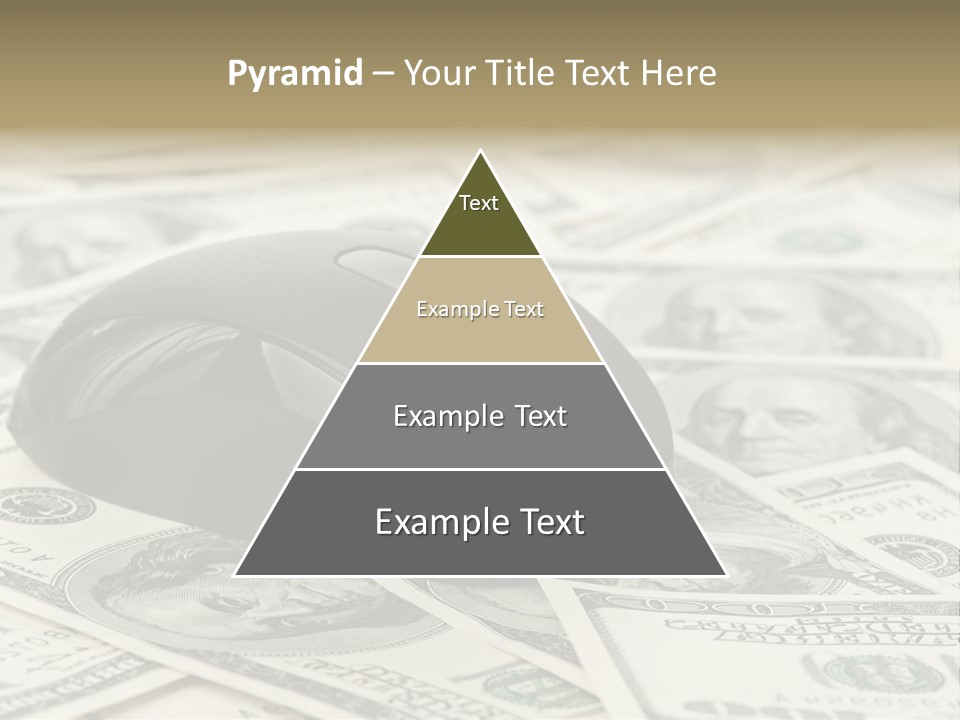 Pyramid – Your Title Text Here

Text

Example Text

Example Text

Example Text